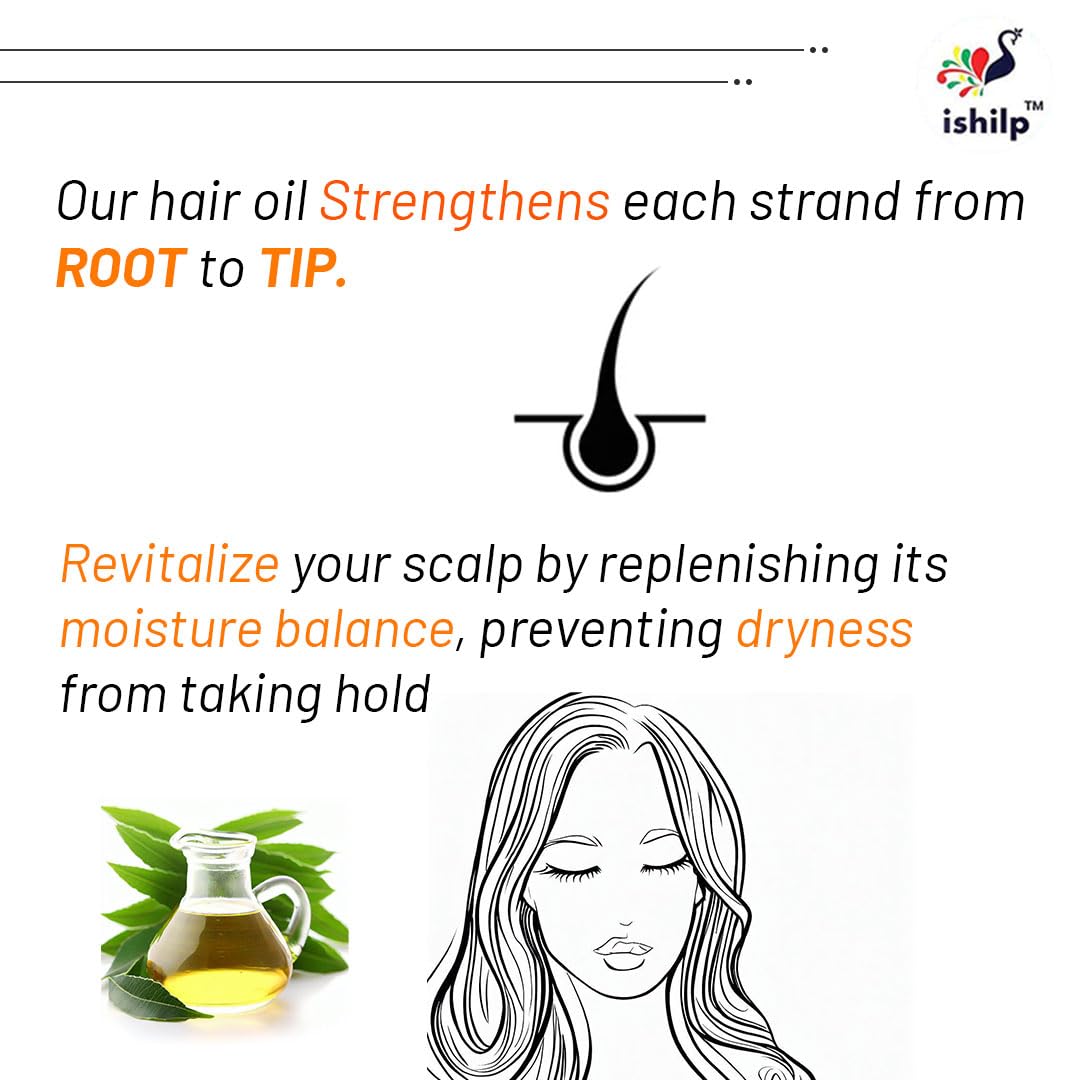 ishilp™

Our hair oil Strengthens each strand from ROOT to TIP.

Revitalize your scalp by replenishing its moisture balance, preventing dryness from taking hold